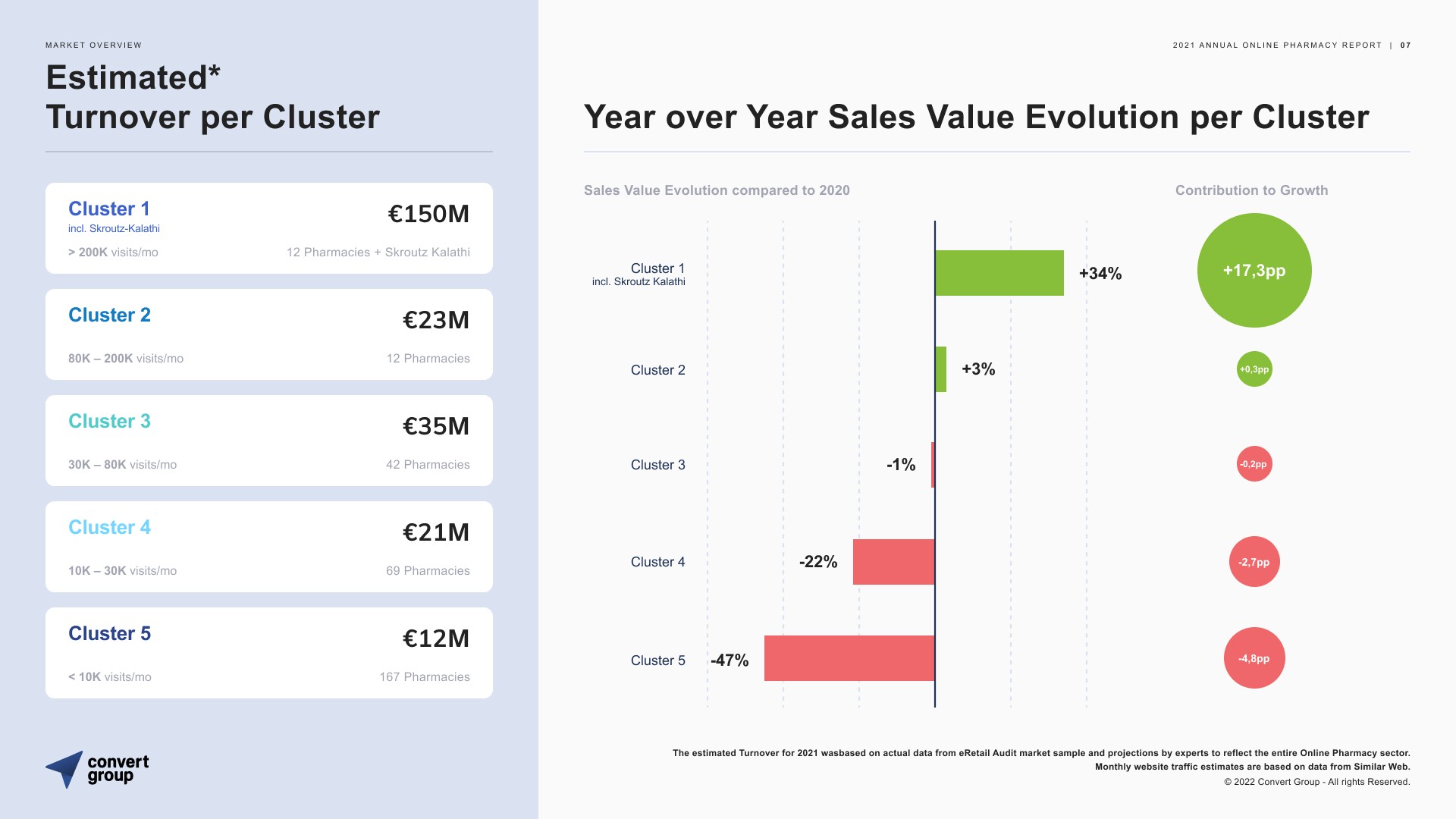 MARKET OVERVIEW

Estimated*
Turnover per Cluster

Cluster 1
incl. Skroutz-Kalathi
€150M
> 200K visits/mo
12 Pharmacies + Skroutz Kalathi

Cluster 2
€23M
80K – 200K visits/mo
12 Pharmacies

Cluster 3
€35M
30K – 80K visits/mo
42 Pharmacies

Cluster 4
€21M
10K – 30K visits/mo
69 Pharmacies

Cluster 5
€12M
< 10K visits/mo
167 Pharmacies

convert group

2021 ANNUAL ONLINE PHARMACY REPORT | 07

Year over Year Sales Value Evolution per Cluster

Sales Value Evolution compared to 2020

Contribution to Growth

Cluster 1
incl. Skroutz Kalathi
+34%
+17,3pp

Cluster 2
+3%
+0,3pp

Cluster 3
-1%
-0,2pp

Cluster 4
-22%
-2,7pp

Cluster 5
-47%
-4,8pp

The estimated Turnover for 2021 wasbased on actual data from eRetail Audit market sample and projections by experts to reflect the entire Online Pharmacy sector.
Monthly website traffic estimates are based on data from Similar Web.
© 2022 Convert Group - All rights Reserved.